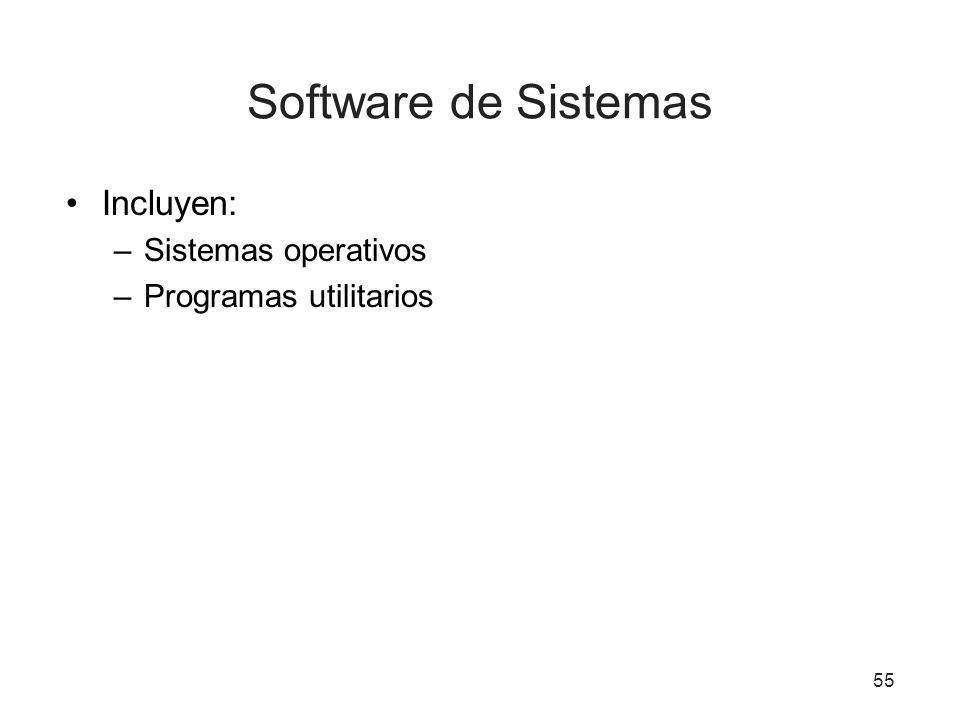 Software de Sistemas

• Incluyen:
– Sistemas operativos
– Programas utilitarios

55